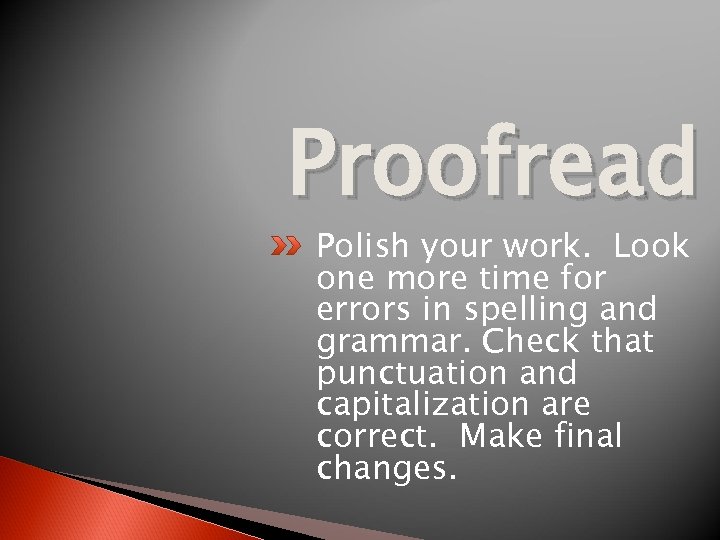 Proofread

Polish your work. Look one more time for errors in spelling and grammar. Check that punctuation and capitalization are correct. Make final changes.